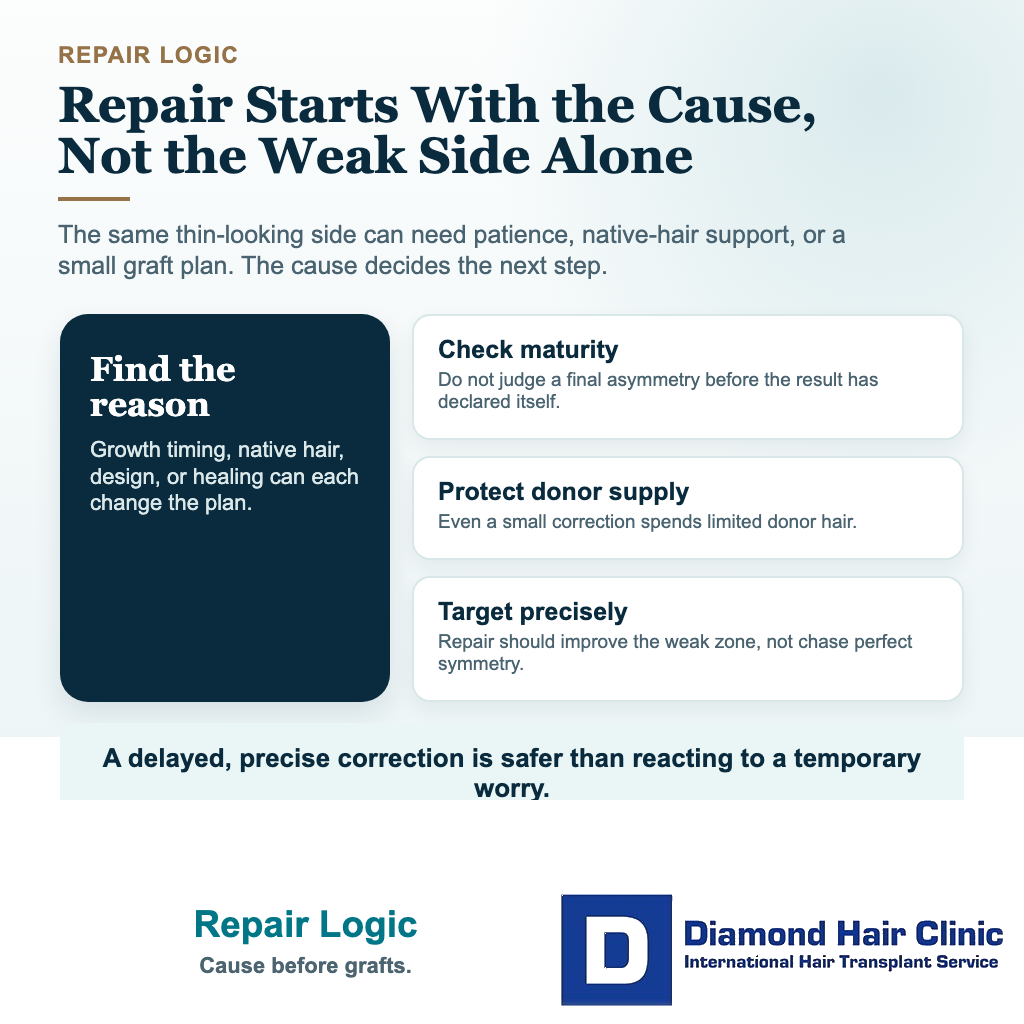 REPAIR LOGIC

Repair Starts With the Cause, Not the Weak Side Alone

The same thin-looking side can need patience, native-hair support, or a small graft plan. The cause decides the next step.

Find the reason

Growth timing, native hair, design, or healing can each change the plan.

Check maturity

Do not judge a final asymmetry before the result has declared itself.

Protect donor supply

Even a small correction spends limited donor hair.

Target precisely

Repair should improve the weak zone, not chase perfect symmetry.

A delayed, precise correction is safer than reacting to a temporary worry.

Repair Logic

Cause before grafts.

D

Diamond Hair Clinic

International Hair Transplant Service